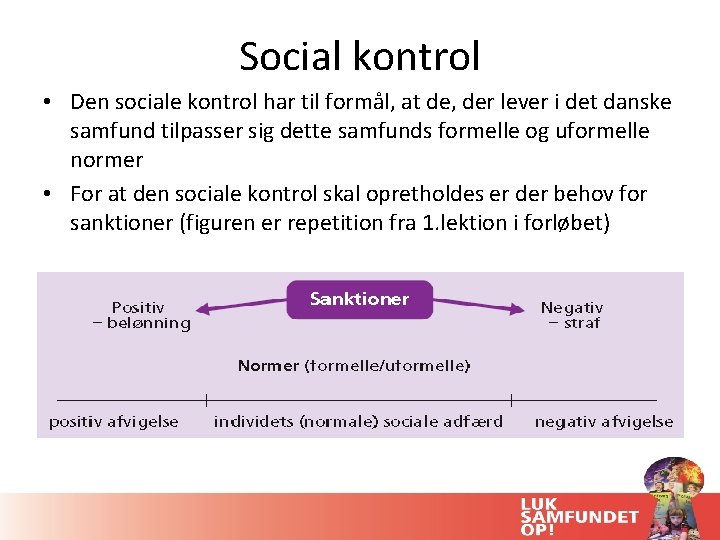 Social kontrol

• Den sociale kontrol har til formål, at de, der lever i det danske samfund tilpasser sig dette samfunds formelle og uformelle normer

• For at den sociale kontrol skal opretholdes er der behov for sanktioner (figuren er repetition fra 1.lektion i forløbet)

Sanktioner

Positiv – belønning

Negativ – straf

Normer (formelle/uformelle)

positiv afvigelse

individets (normale) sociale adfærd

negativ afvigelse

LUK SAMFUNDET OP!